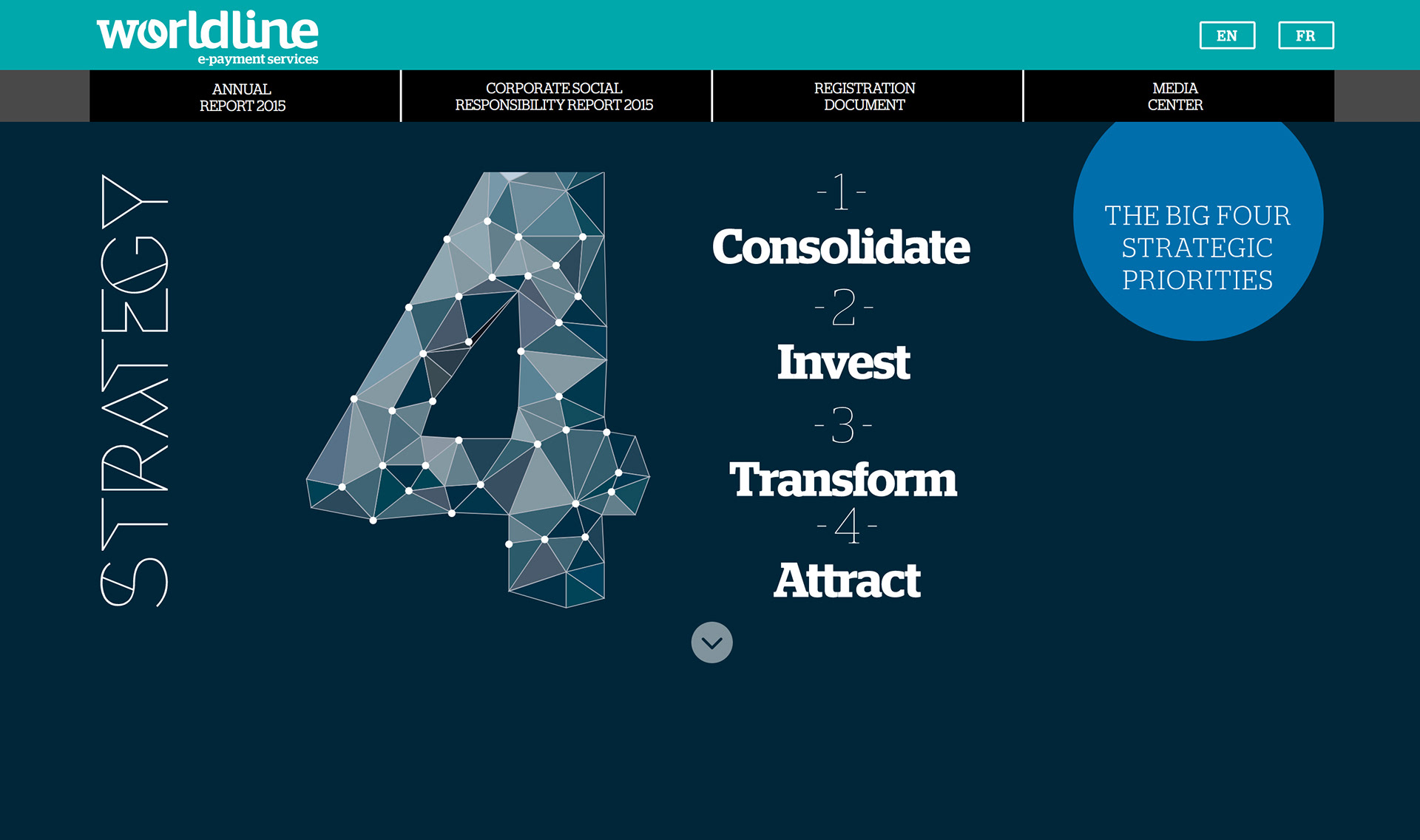 worldline
e-payment services

EN FR

ANNUAL REPORT 2015

CORPORATE SOCIAL RESPONSIBILITY REPORT 2015

REGISTRATION DOCUMENT

MEDIA CENTER

STRATEGY

4

-1-
Consolidate
-2-
Invest
-3-
Transform
-4-
Attract

THE BIG FOUR STRATEGIC PRIORITIES